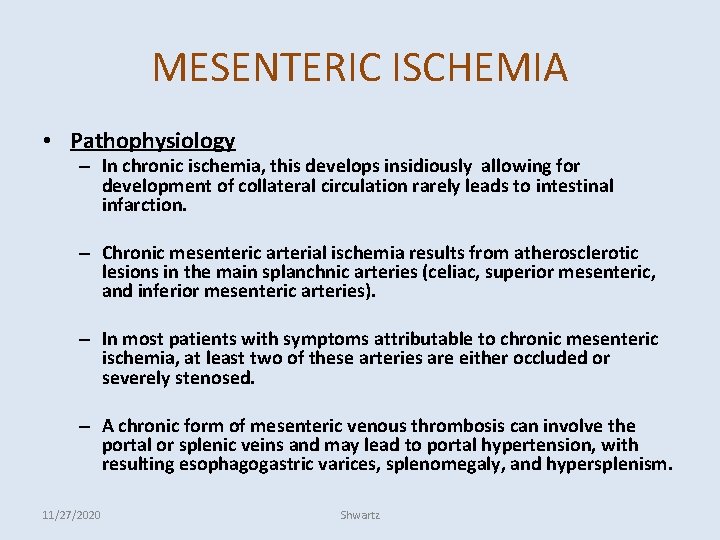 MESENTERIC ISCHEMIA

• Pathophysiology

– In chronic ischemia, this develops insidiously allowing for development of collateral circulation rarely leads to intestinal infarction.

– Chronic mesenteric arterial ischemia results from atherosclerotic lesions in the main splanchnic arteries (celiac, superior mesenteric, and inferior mesenteric arteries).

– In most patients with symptoms attributable to chronic mesenteric ischemia, at least two of these arteries are either occluded or severely stenosed.

– A chronic form of mesenteric venous thrombosis can involve the portal or splenic veins and may lead to portal hypertension, with resulting esophagogastric varices, splenomegaly, and hypersplenism.

11/27/2020

Shwartz